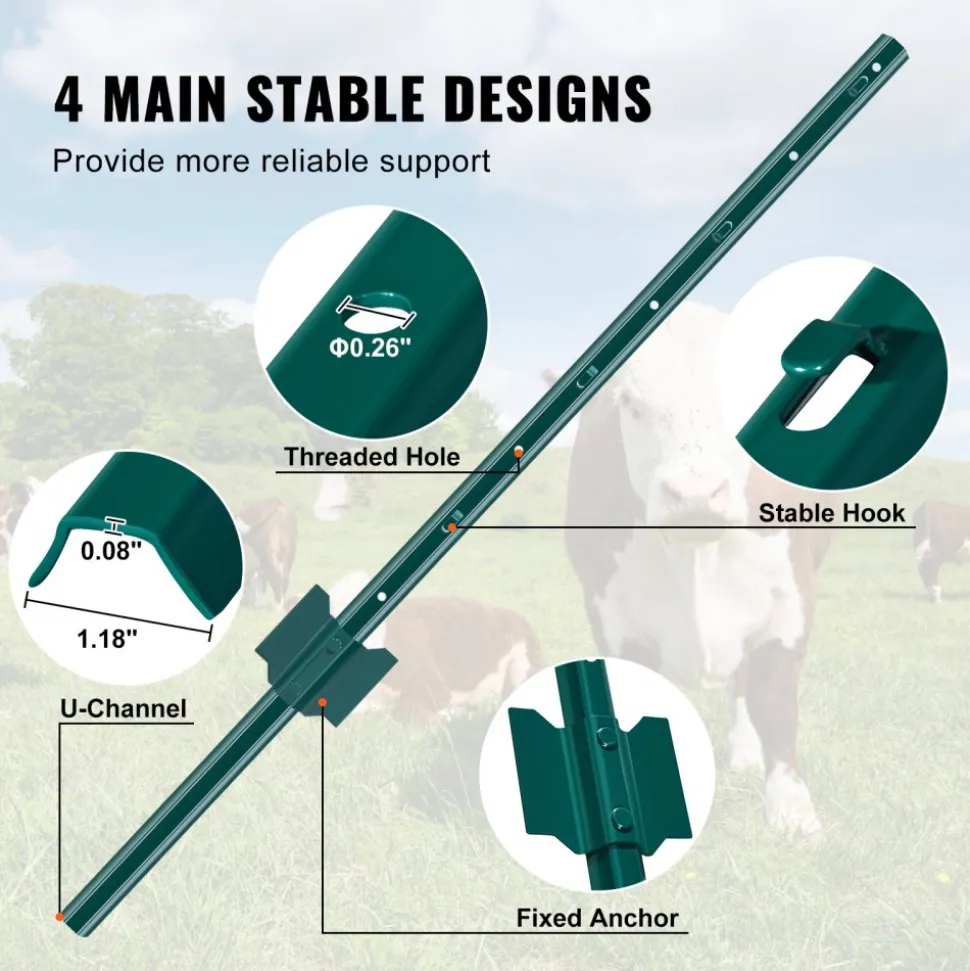 4 MAIN STABLE DESIGNS

Provide more reliable support

Φ0.26"

Threaded Hole

Stable Hook

0.08"

1.18"

U-Channel

Fixed Anchor